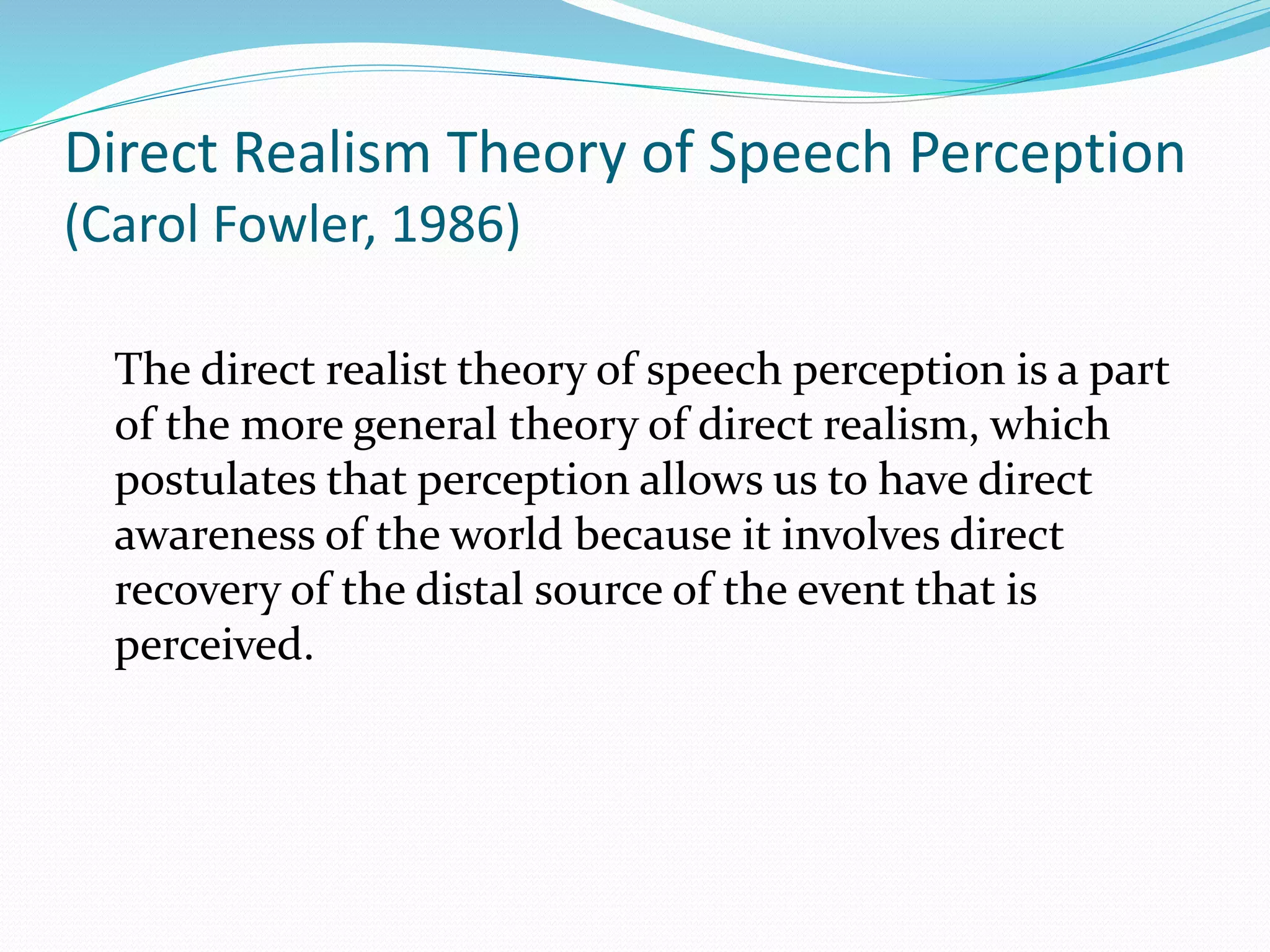 Direct Realism Theory of Speech Perception
(Carol Fowler, 1986)

The direct realist theory of speech perception is a part of the more general theory of direct realism, which postulates that perception allows us to have direct awareness of the world because it involves direct recovery of the distal source of the event that is perceived.